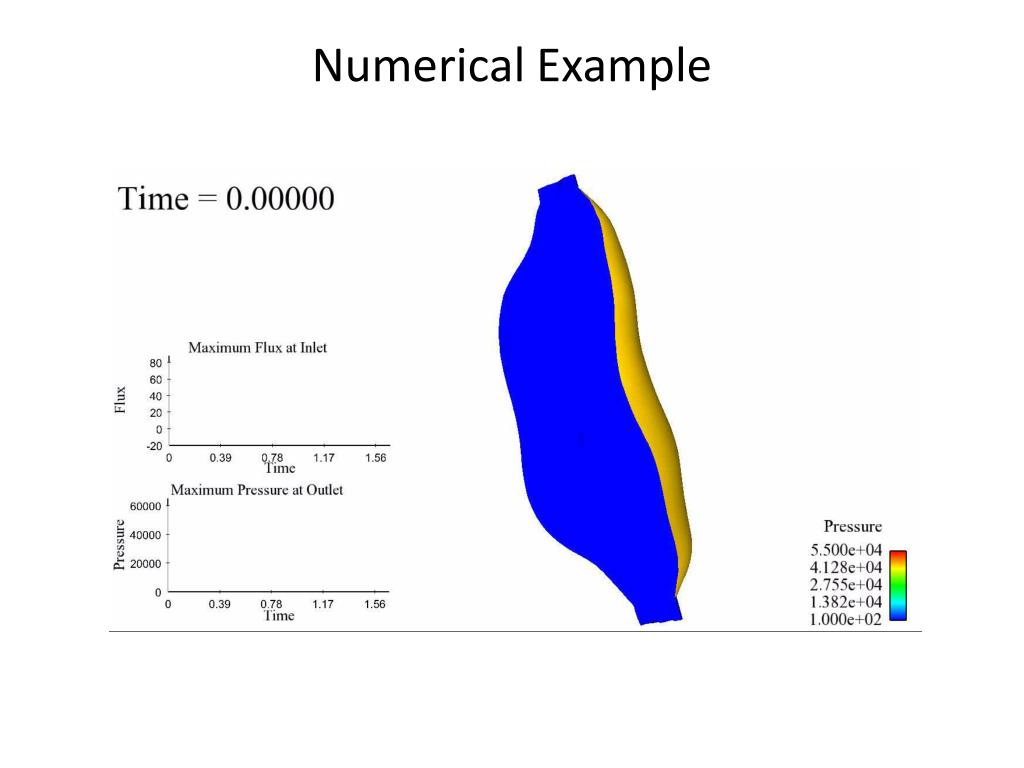 Numerical Example

Time = 0.00000

Maximum Flux at Inlet

Flux

80
60
40
20
0
-20

0 0.39 0.78 1.17 1.56
Time

Maximum Pressure at Outlet

Pressure

60000
40000
20000
0

0 0.39 0.78 1.17 1.56
Time

Pressure
5.500e+04
4.128e+04
2.755e+04
1.382e+04
1.000e+02